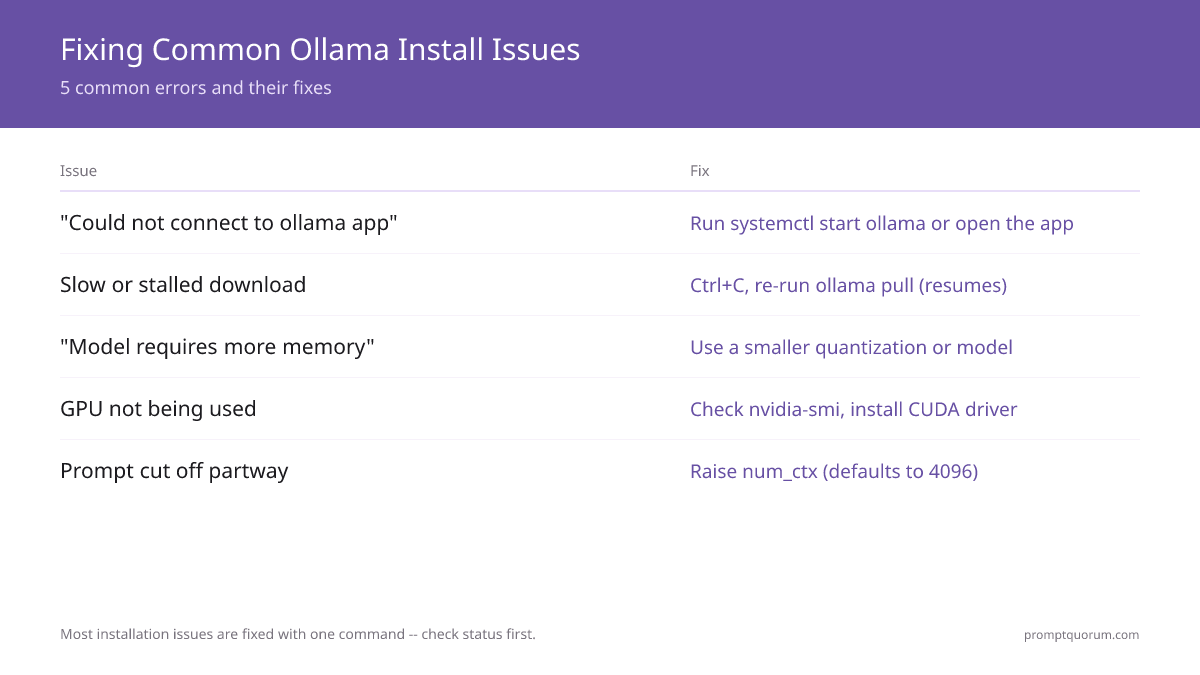 Fixing Common Ollama Install Issues
5 common errors and their fixes

| Issue | Fix |
|---|---|
| "Could not connect to ollama app" | Run systemctl start ollama or open the app |
| Slow or stalled download | Ctrl+C, re-run ollama pull (resumes) |
| "Model requires more memory" | Use a smaller quantization or model |
| GPU not being used | Check nvidia-smi, install CUDA driver |
| Prompt cut off partway | Raise num_ctx (defaults to 4096) |

Most installation issues are fixed with one command -- check status first.

promptquorum.com